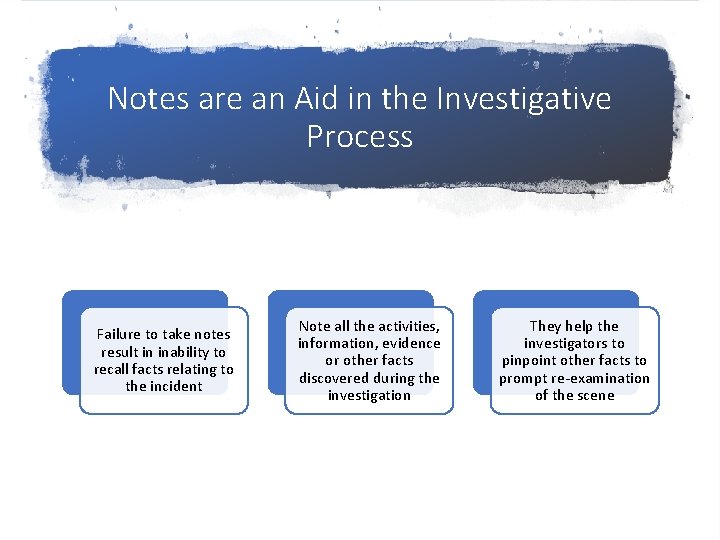 Notes are an Aid in the Investigative Process

Failure to take notes result in inability to recall facts relating to the incident

Note all the activities, information, evidence or other facts discovered during the investigation

They help the investigators to pinpoint other facts to prompt re-examination of the scene